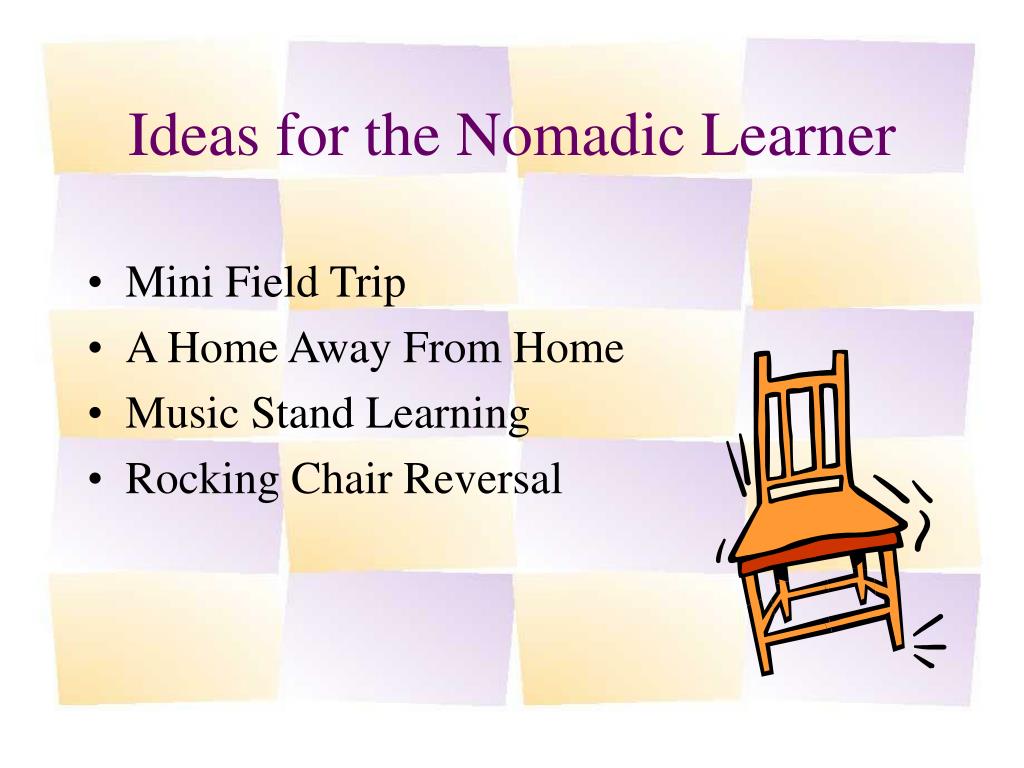 Ideas for the Nomadic Learner

• Mini Field Trip
• A Home Away From Home
• Music Stand Learning
• Rocking Chair Reversal